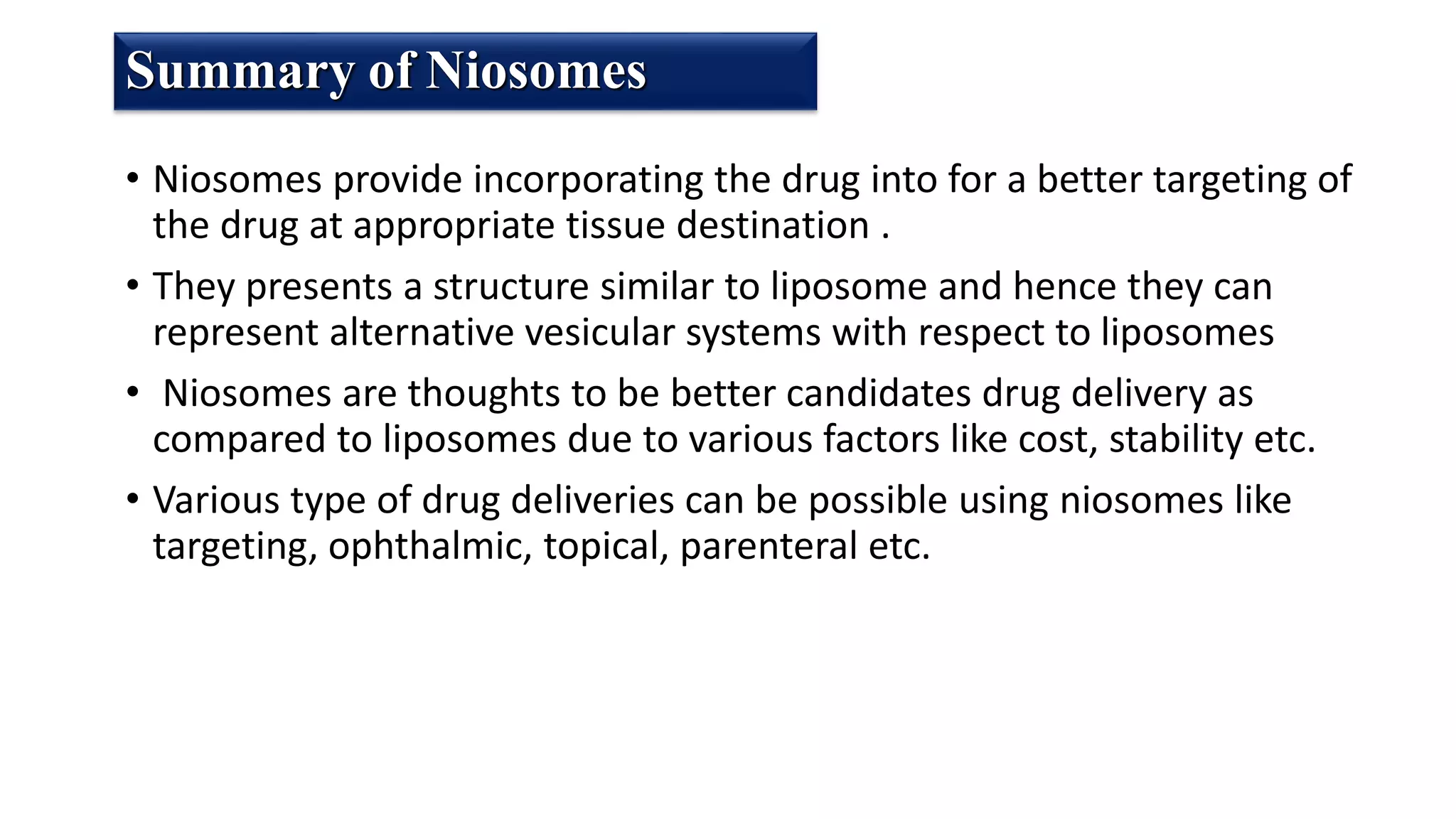 Summary of Niosomes

• Niosomes provide incorporating the drug into for a better targeting of the drug at appropriate tissue destination .

• They presents a structure similar to liposome and hence they can represent alternative vesicular systems with respect to liposomes

• Niosomes are thoughts to be better candidates drug delivery as compared to liposomes due to various factors like cost, stability etc.

• Various type of drug deliveries can be possible using niosomes like targeting, ophthalmic, topical, parenteral etc.